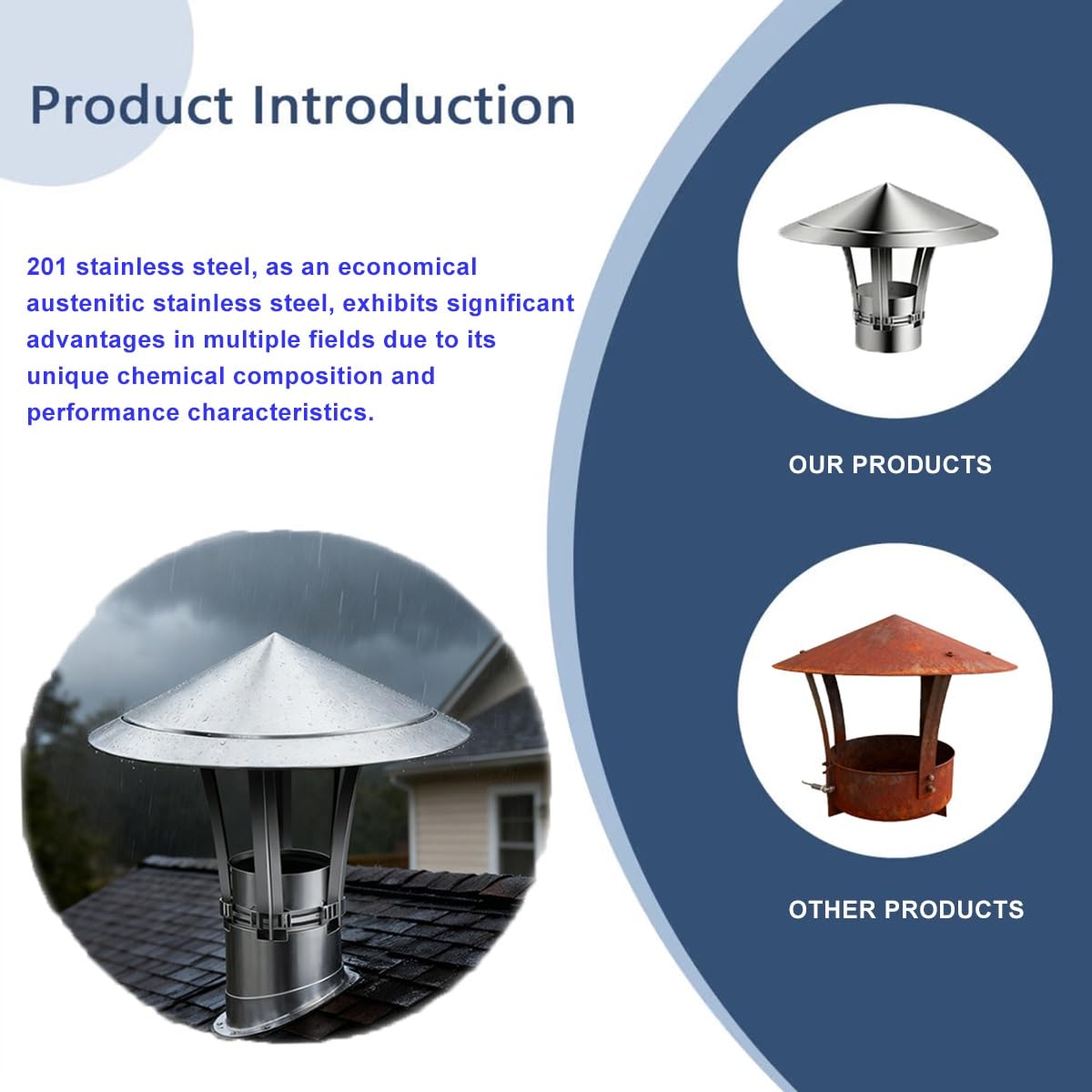 Product Introduction

201 stainless steel, as an economical austenitic stainless steel, exhibits significant advantages in multiple fields due to its unique chemical composition and performance characteristics.

OUR PRODUCTS

OTHER PRODUCTS